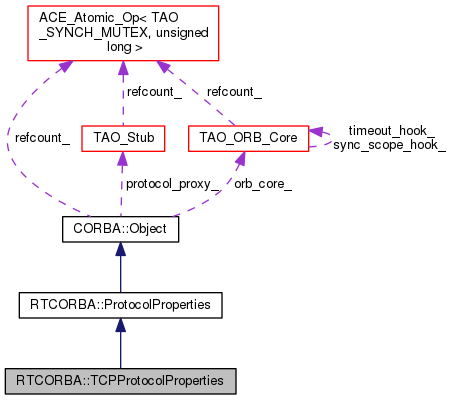 ACE_Atomic_Op< TAO _SYNCH_MUTEX, unsigned long >

refcount_

refcount_

refcount_

TAO_Stub

TAO_ORB_Core

timeout_hook_
sync_scope_hook_

protocol_proxy_

orb_core_

CORBA::Object

RTCORBA::ProtocolProperties

RTCORBA::TCPProtocolProperties